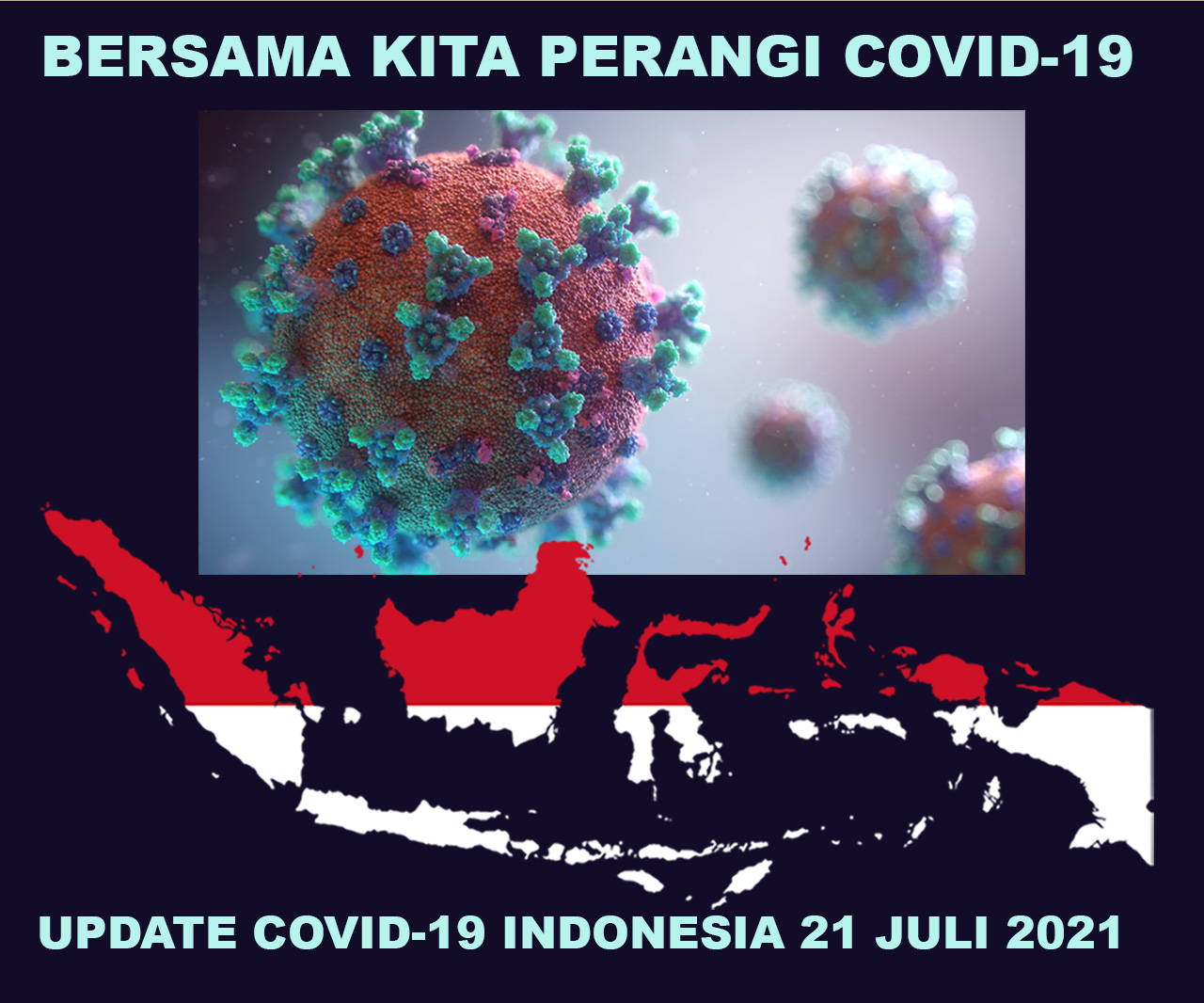 BERSAMA KITA PERANGI COVID-19

UPDATE COVID-19 INDONESIA 21 JULI 2021